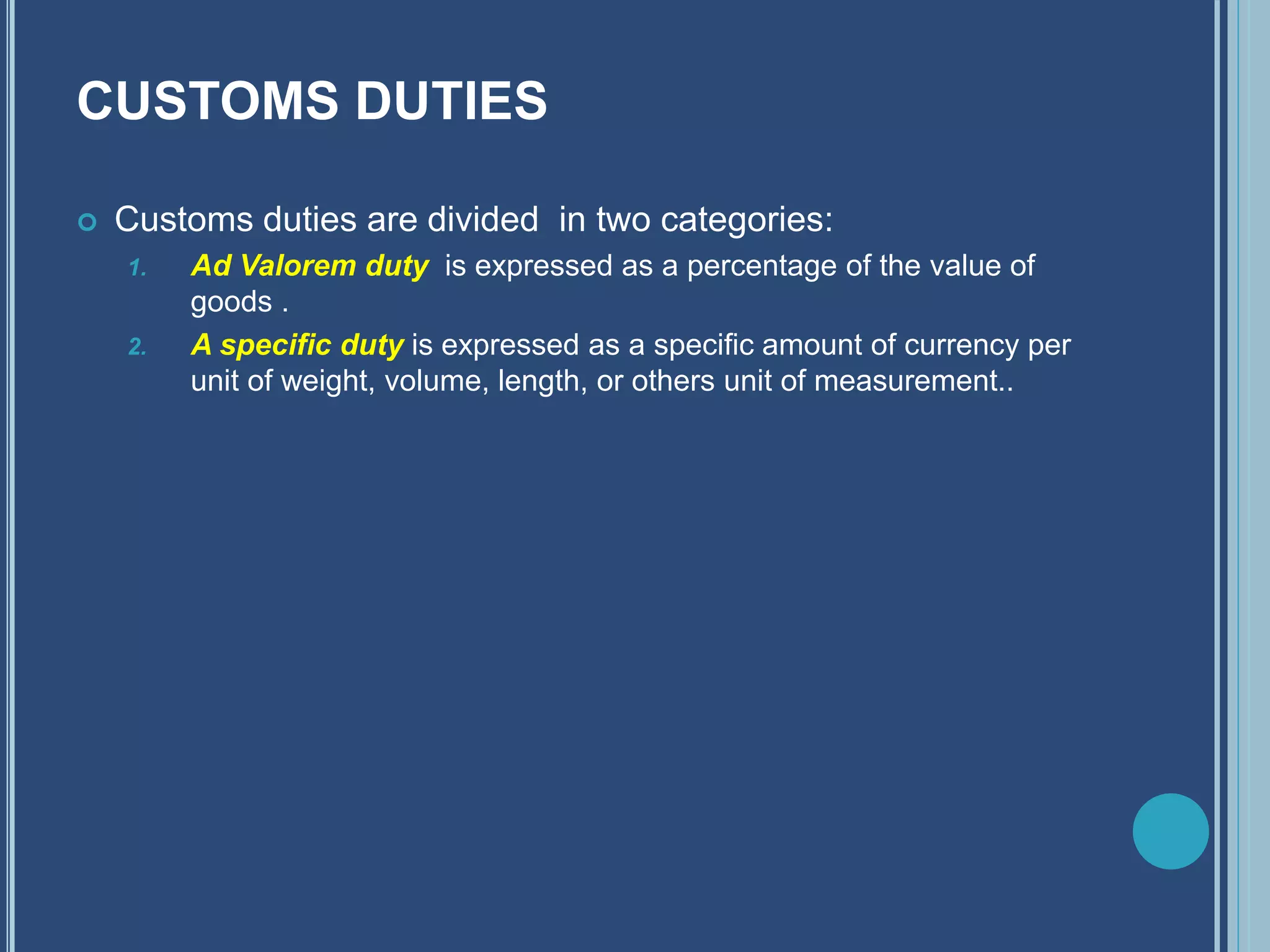 CUSTOMS DUTIES

Customs duties are divided in two categories:

1. Ad Valorem duty is expressed as a percentage of the value of goods .
2. A specific duty is expressed as a specific amount of currency per unit of weight, volume, length, or others unit of measurement..